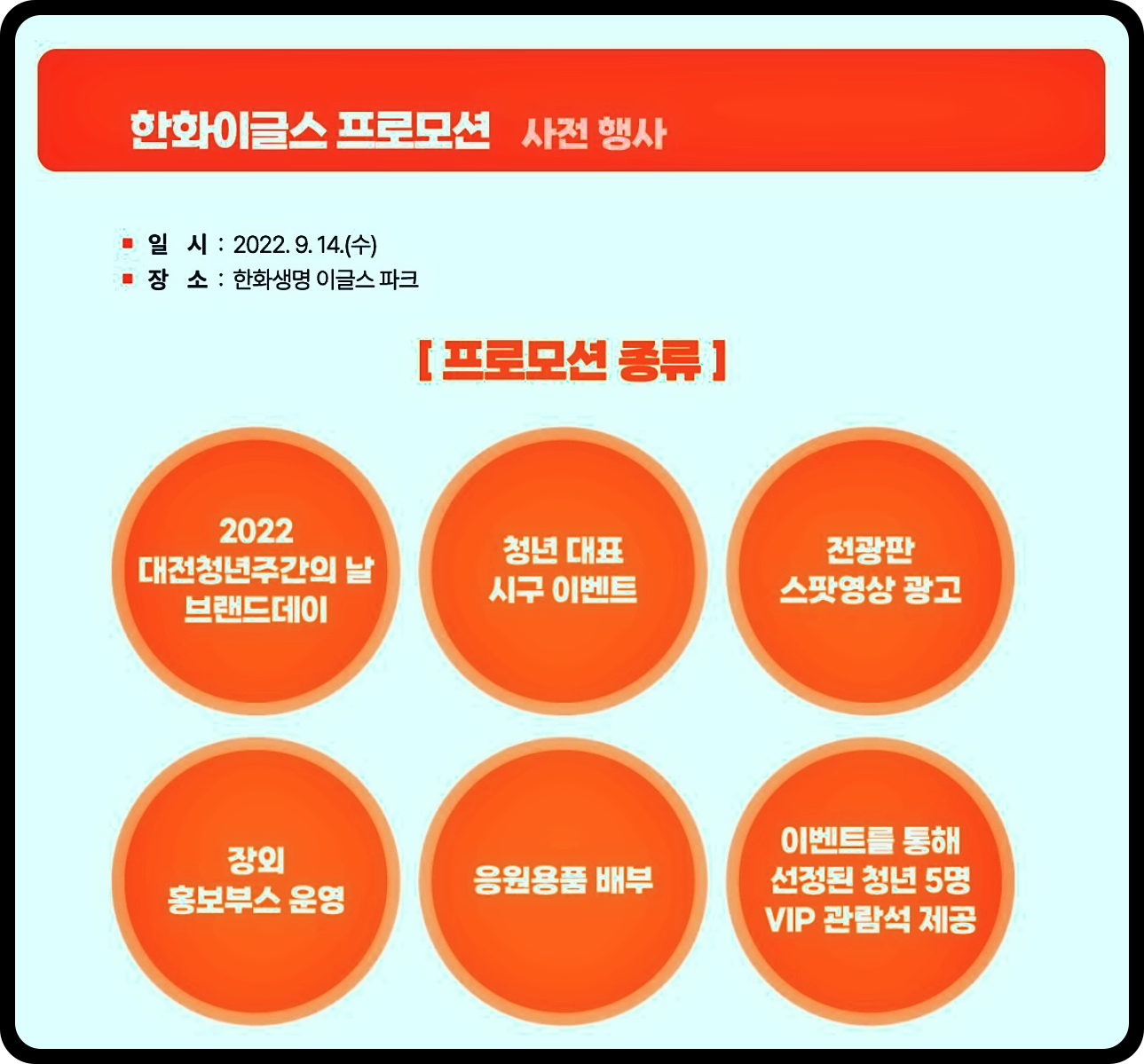 한화이글스 프로모션 사전 행사

■ 일 시 : 2022. 9. 14.(수)
■ 장 소 : 한화생명 이글스 파크

[ 프로모션 종류 ]

2022 대전청년주간의 날 브랜드데이

청년 대표 시구 이벤트

전광판 스팟영상 광고

장외 홍보부스 운영

응원용품 배부

이벤트를 통해 선정된 청년 5명 VIP 관람석 제공